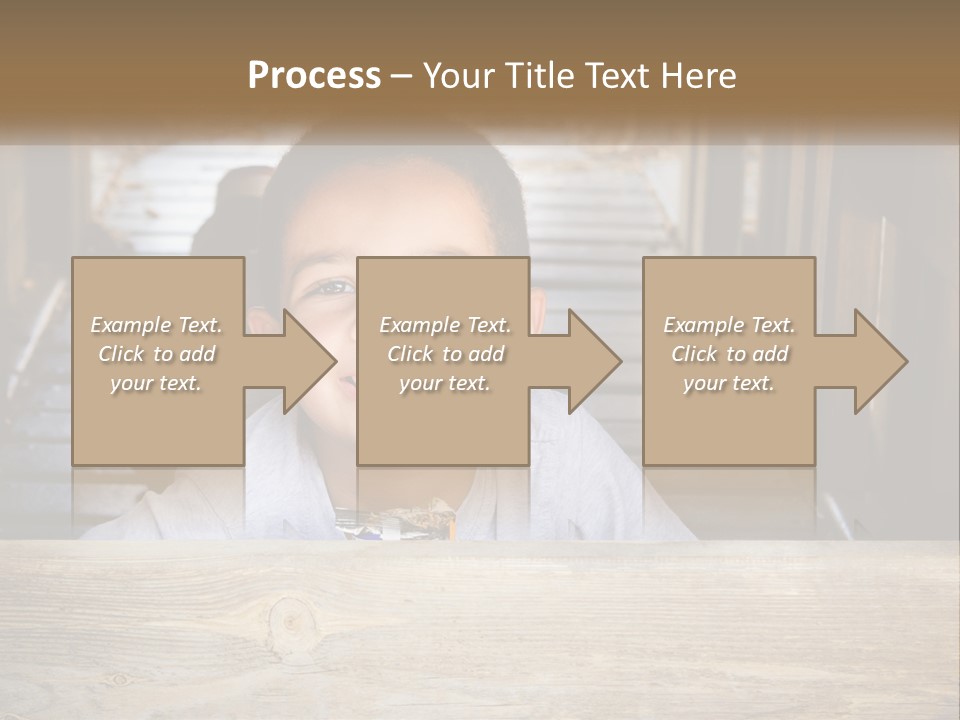 Process – Your Title Text Here

Example Text. Click to add your text.

Example Text. Click to add your text.

Example Text. Click to add your text.